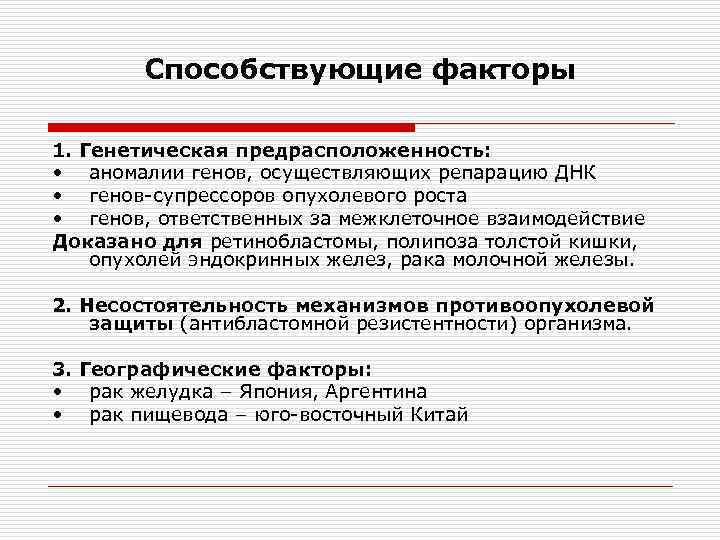 Способствующие факторы

1. Генетическая предрасположенность:
• аномалии генов, осуществляющих репарацию ДНК
• генов-супрессоров опухолевого роста
• генов, ответственных за межклеточное взаимодействие
Доказано для ретинобластомы, полипоза толстой кишки, опухолей эндокринных желез, рака молочной железы.

2. Несостоятельность механизмов противоопухолевой защиты (антибластомной резистентности) организма.

3. Географические факторы:
• рак желудка – Япония, Аргентина
• рак пищевода – юго-восточный Китай